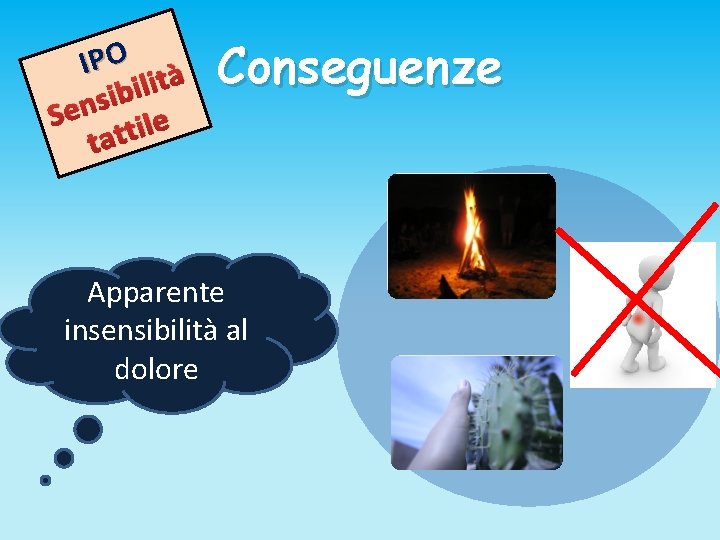 IPO
Sensibilità
tattile

Conseguenze

Apparente insensibilità al dolore